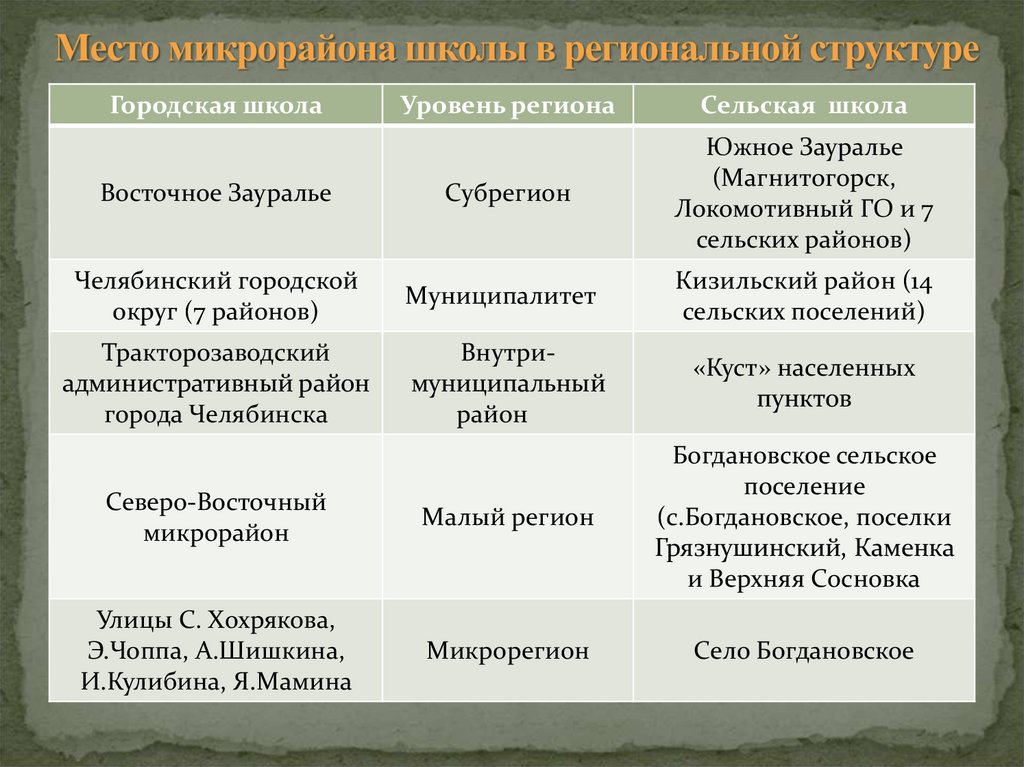 Место микрорайона школы в региональной структуре

| Городская школа | Уровень региона | Сельская школа |
|---|---|---|
| Восточное Зауралье | Субрегион | Южное Зауралье (Магнитогорск, Локомотивный ГО и 7 сельских районов) |
| Челябинский городской округ (7 районов) | Муниципалитет | Кизильский район (14 сельских поселений) |
| Тракторозаводский административный район города Челябинска | Внутри-муниципальный район | «Куст» населенных пунктов |
| Северо-Восточный микрорайон | Малый регион | Богдановское сельское поселение (с.Богдановское, поселки Грязнушинский, Каменка и Верхняя Сосновка |
| Улицы С. Хохрякова, Э.Чоппа, А.Шишкина, И.Кулибина, Я.Мамина | Микрорегион | Село Богдановское |